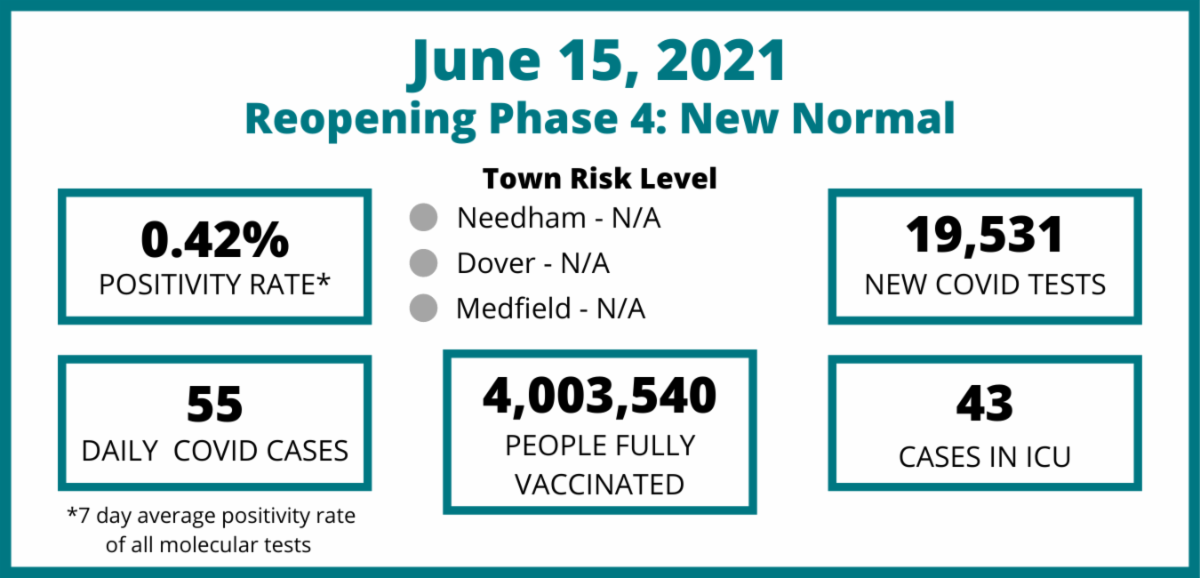 June 15, 2021
Reopening Phase 4: New Normal

0.42%
POSITIVITY RATE*

Town Risk Level
Needham - N/A
Dover - N/A
Medfield - N/A

19,531
NEW COVID TESTS

55
DAILY COVID CASES

4,003,540
PEOPLE FULLY VACCINATED

43
CASES IN ICU

*7 day average positivity rate of all molecular tests